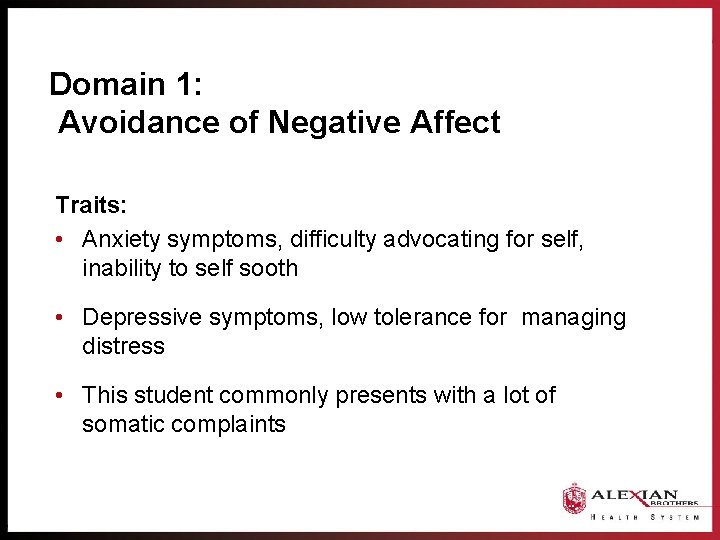 Domain 1:
Avoidance of Negative Affect

Traits:
• Anxiety symptoms, difficulty advocating for self, inability to self sooth

• Depressive symptoms, low tolerance for managing distress

• This student commonly presents with a lot of somatic complaints

ALEXIAN BROTHERS
HEALTH SYSTEM